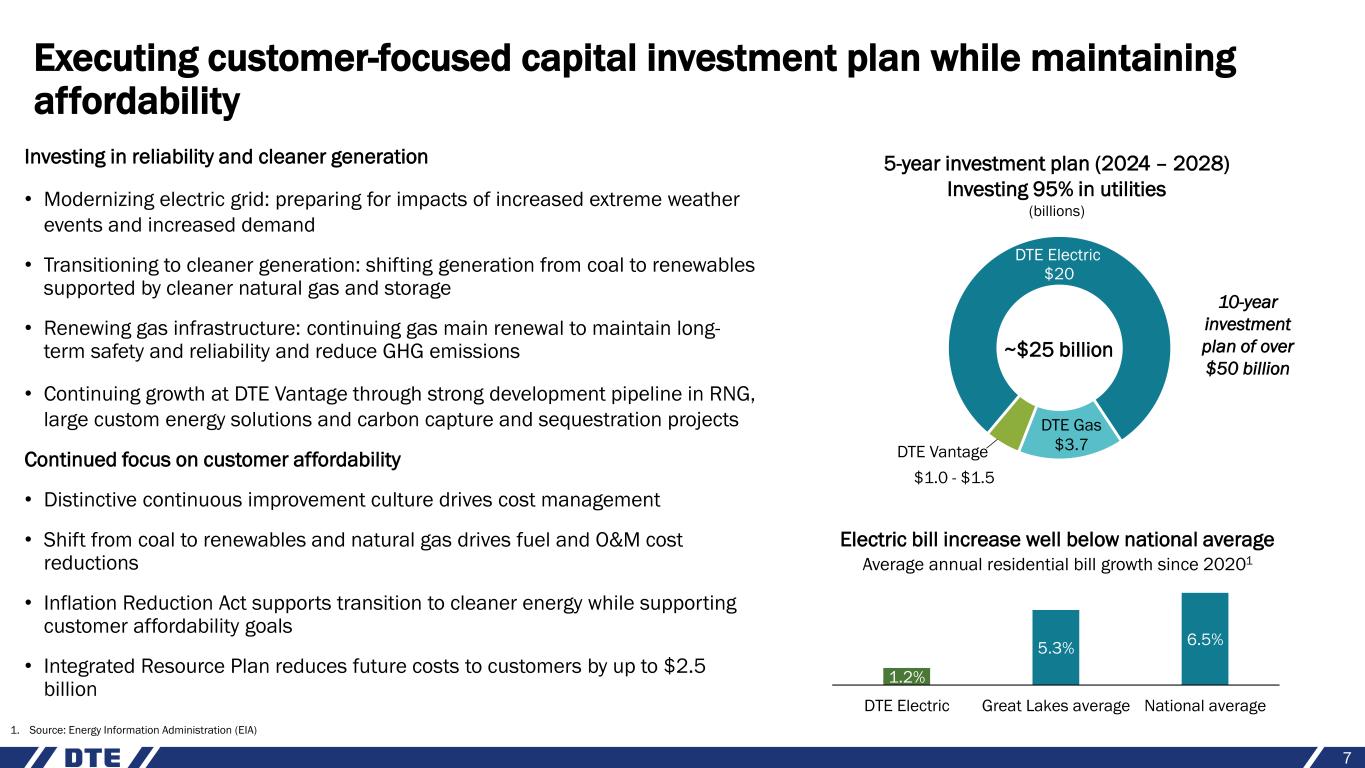 Executing customer-focused capital investment plan while maintaining affordability

Investing in reliability and cleaner generation

• Modernizing electric grid: preparing for impacts of increased extreme weather events and increased demand

• Transitioning to cleaner generation: shifting generation from coal to renewables supported by cleaner natural gas and storage

• Renewing gas infrastructure: continuing gas main renewal to maintain long-term safety and reliability and reduce GHG emissions

• Continuing growth at DTE Vantage through strong development pipeline in RNG, large custom energy solutions and carbon capture and sequestration projects

Continued focus on customer affordability

• Distinctive continuous improvement culture drives cost management

• Shift from coal to renewables and natural gas drives fuel and O&M cost reductions

• Inflation Reduction Act supports transition to cleaner energy while supporting customer affordability goals

• Integrated Resource Plan reduces future costs to customers by up to $2.5 billion

5-year investment plan (2024 – 2028)
Investing 95% in utilities
(billions)

DTE Electric
$20

~$25 billion

DTE Gas
$3.7

DTE Vantage
$1.0 - $1.5

10-year investment plan of over $50 billion

Electric bill increase well below national average
Average annual residential bill growth since 2020$^1$

1.2%
5.3%
6.5%

DTE Electric
Great Lakes average
National average

1. Source: Energy Information Administration (EIA)

DTE

7